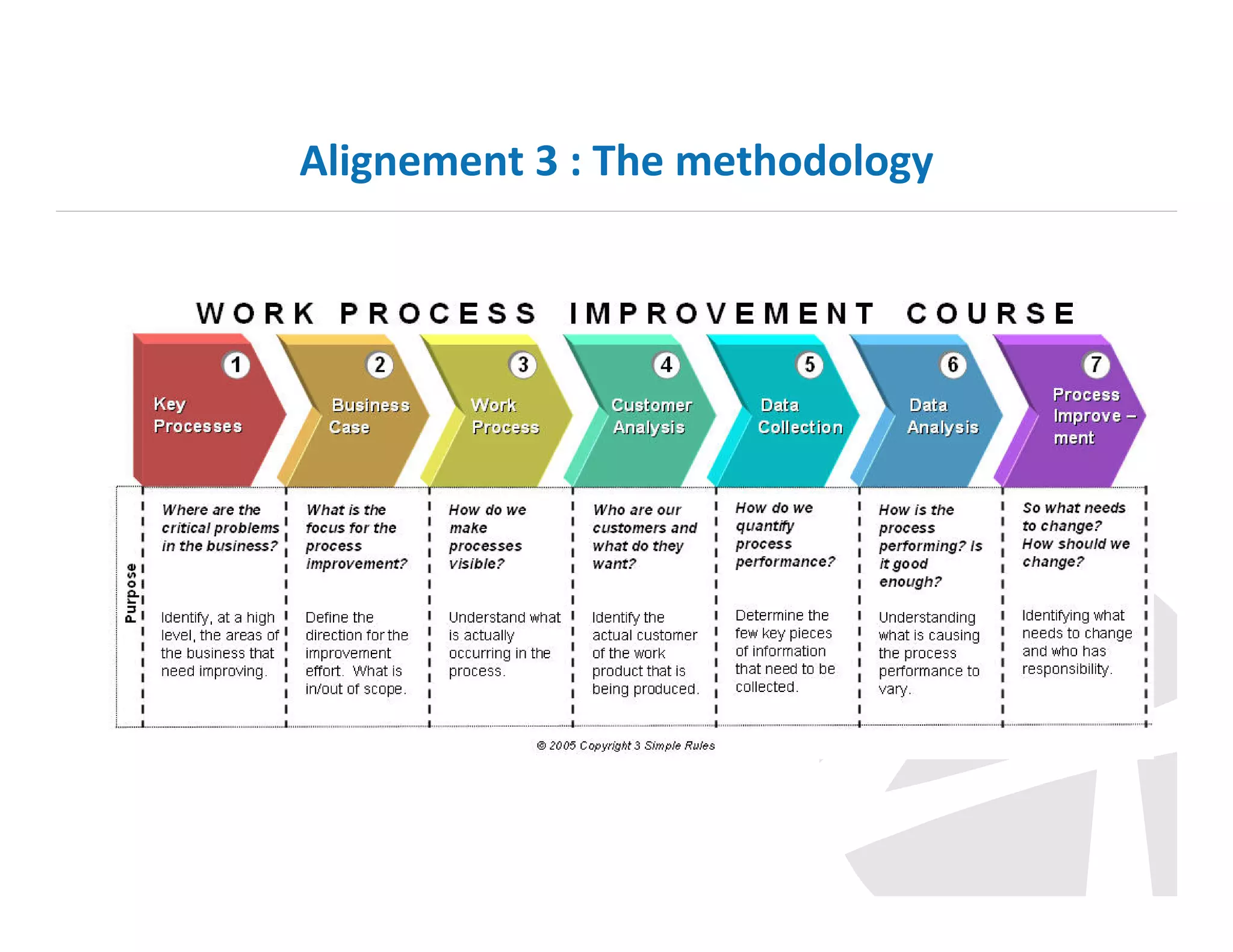 Alignement 3 : The methodology

WORK PROCESS IMPROVEMENT COURSE

1 Key Processes

2 Business Case

3 Work Process

4 Customer Analysis

5 Data Collection

6 Data Analysis

7 Process Improve – ment

Purpose

Where are the critical problems in the business?

Identify, at a high level, the areas of the business that need improving.

What is the focus for the process improvement?

Define the direction for the improvement effort. What is in/out of scope.

How do we make processes visible?

Understand what is actually occurring in the process.

Who are our customers and what do they want?

Identify the actual customer of the work product that is being produced.

How do we quantify process performance?

Determine the few key pieces of information that need to be collected.

How is the process performing? Is it good enough?

Understanding what is causing the process performance to vary.

So what needs to change? How should we change?

Identifying what needs to change and who has responsibility.

© 2005 Copyright 3 Simple Rules